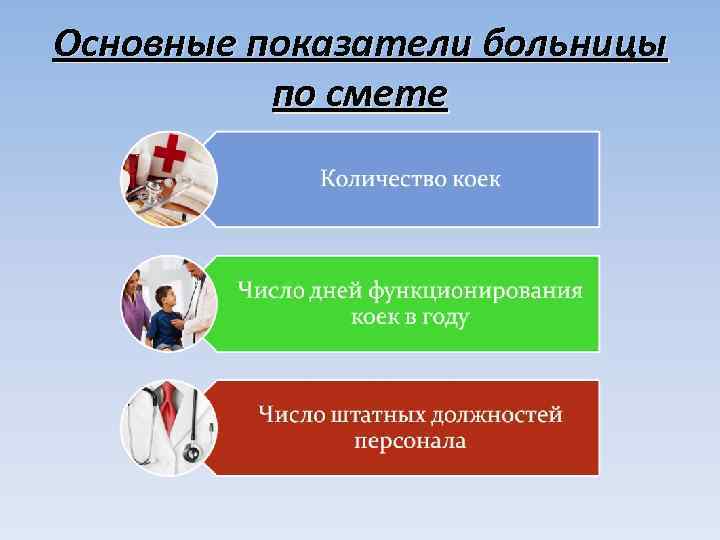 Основные показатели больницы по смете

Количество коек

Число дней функционирования коек в году

Число штатных должностей персонала